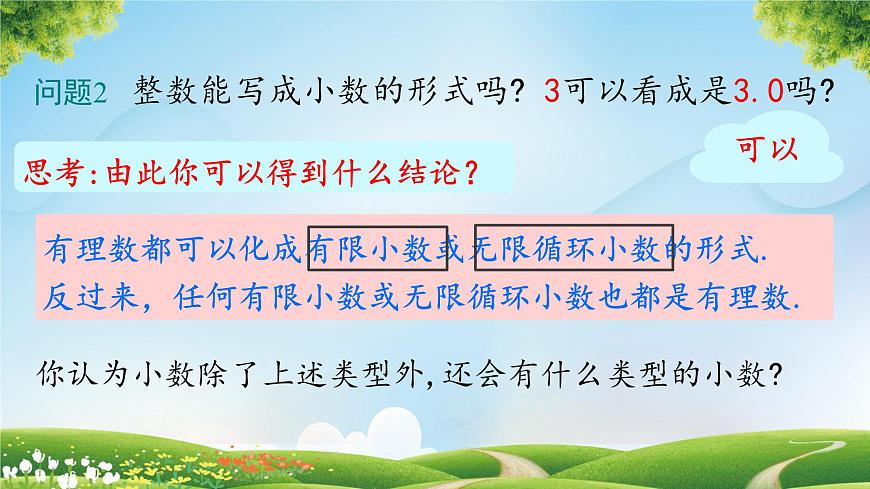 问题2 整数能写成小数的形式吗？3可以看成是3.0吗？

可以

思考：由此你可以得到什么结论？

有理数都可以化成有限小数或无限循环小数的形式.
反过来，任何有限小数或无限循环小数也都是有理数.

你认为小数除了上述类型外，还会有什么类型的小数？